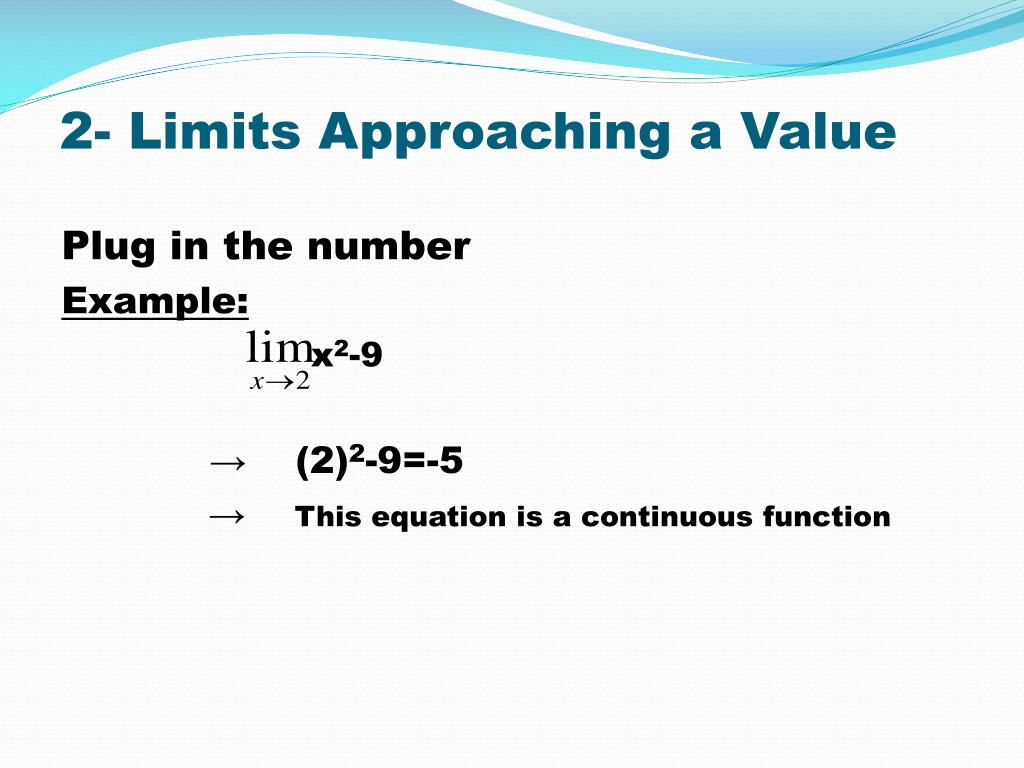 2- Limits Approaching a Value

Plug in the number

Example:

$\lim_{x \to 2} x^2-9$

→ $(2)^2-9=-5$

→ This equation is a continuous function